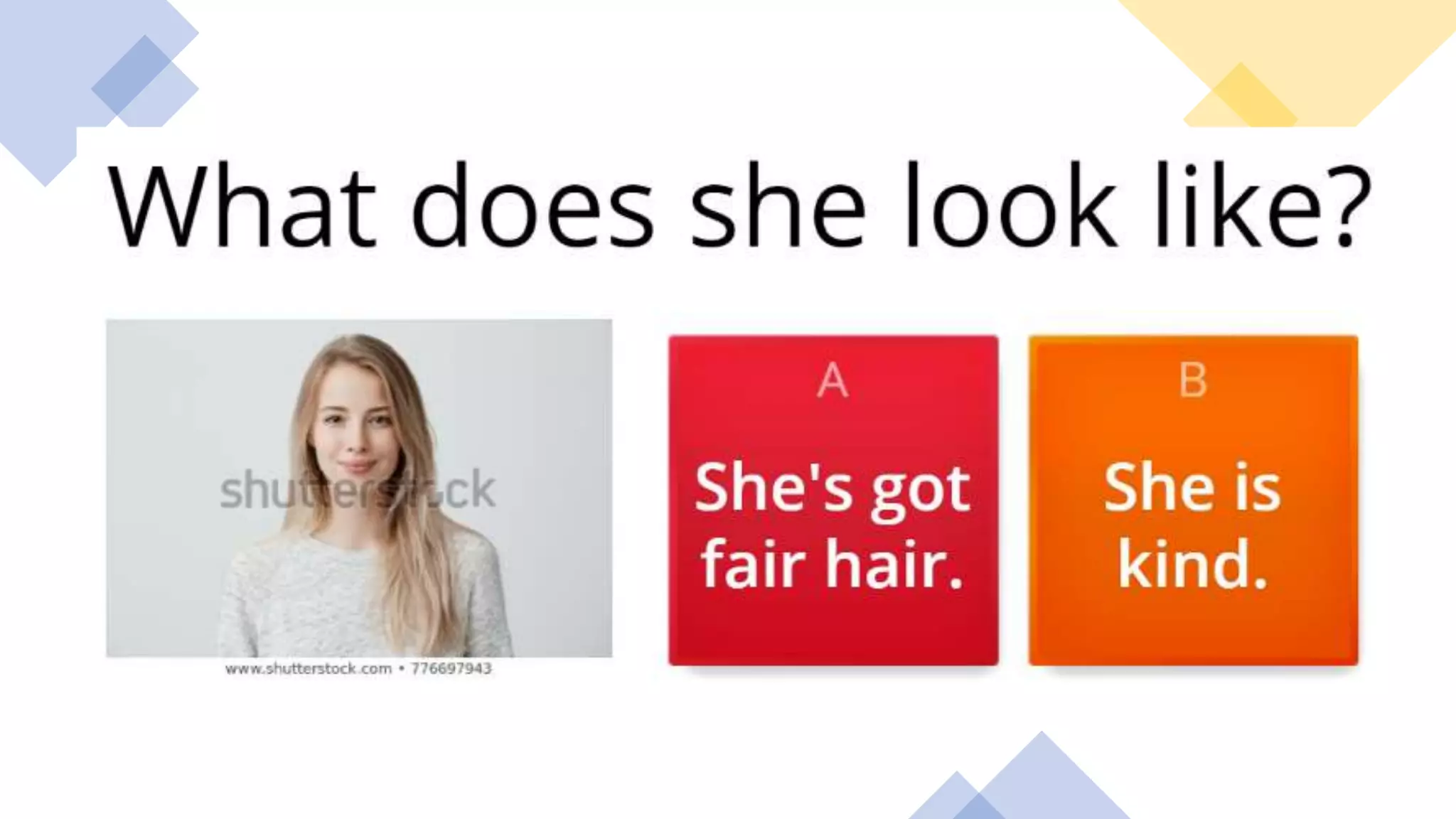 What does she look like?

shutterstock

www.shutterstock.com • 776697943

A

She's got fair hair.

B

She is kind.